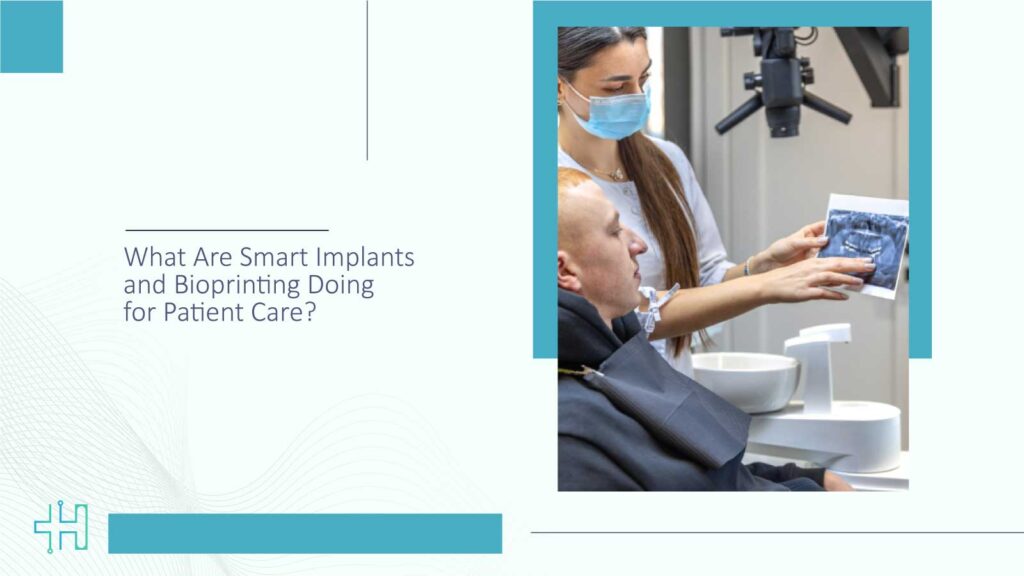 What Are Smart Implants and Bioprinting Doing for Patient Care?